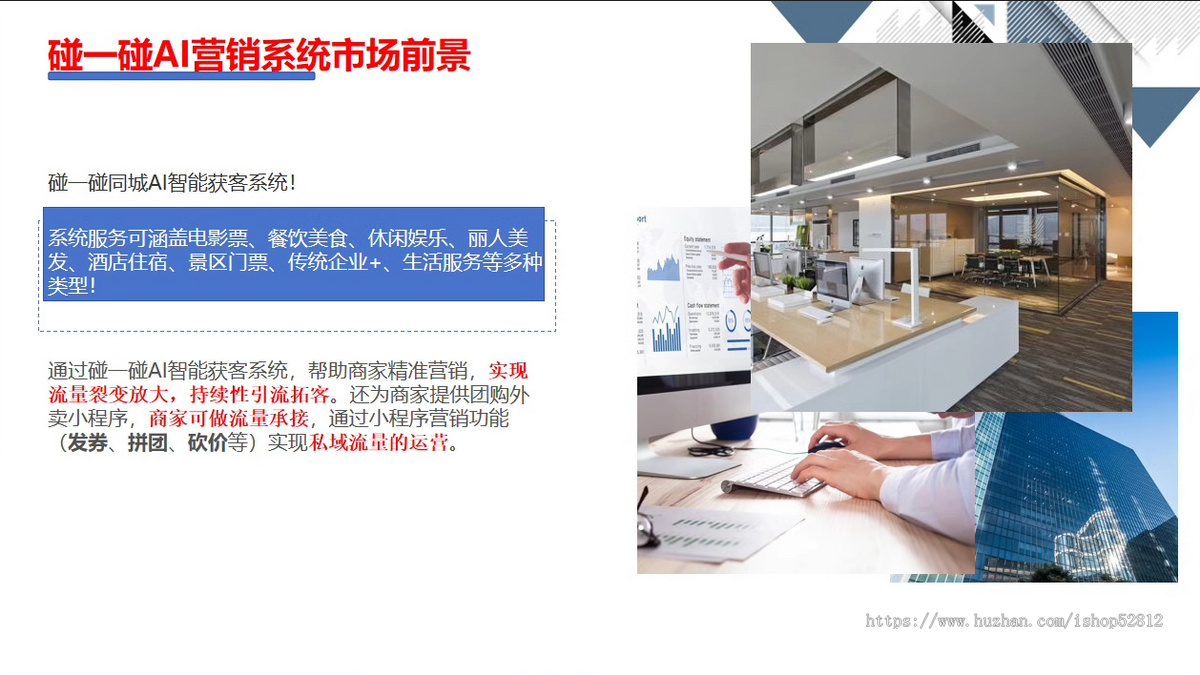 碰一碰AI营销系统市场前景

碰一碰同城AI智能获客系统!

系统服务可涵盖电影票、餐饮美食、休闲娱乐、丽人美发、酒店住宿、景区门票、传统企业+、生活服务等多种类型!

通过碰一碰AI智能获客系统，帮助商家精准营销，实现流量裂变放大，持续性引流拓客。还为商家提供团购外卖小程序，商家可做流量承接，通过小程序营销功能（发券、拼团、砍价等）实现私域流量的运营。

https://www.huzhan.com/ishop52812